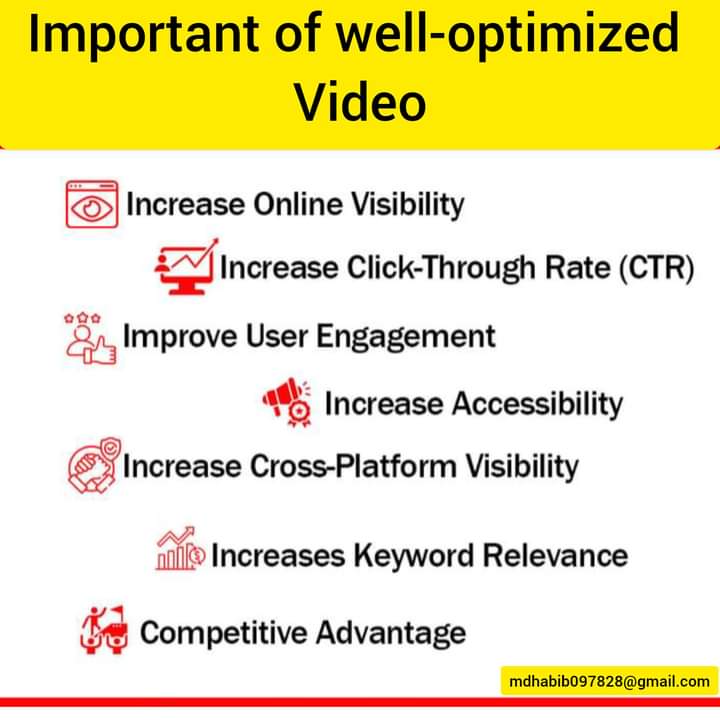 Important of well-optimized Video

Increase Online Visibility

Increase Click-Through Rate (CTR)

Improve User Engagement

Increase Accessibility

Increase Cross-Platform Visibility

Increases Keyword Relevance

Competitive Advantage

mdhabib097828@gmail.com